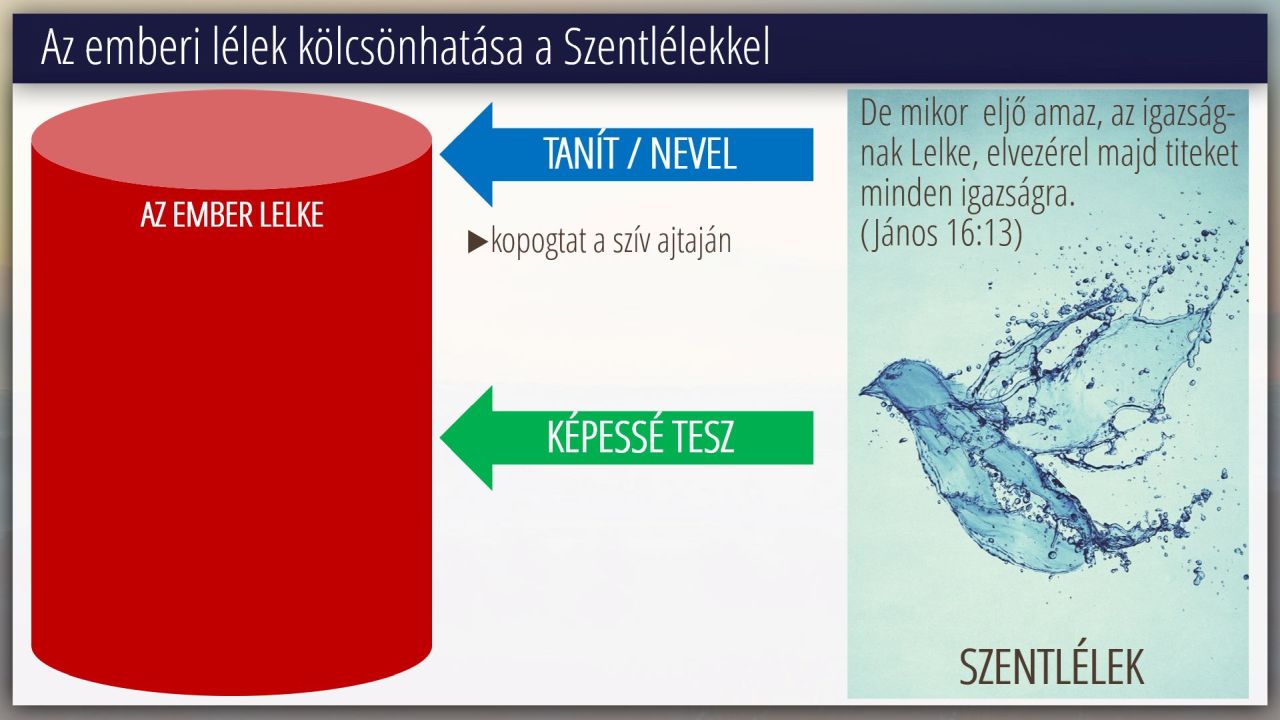 Az emberi lélek kölcsönhatása a Szentlélekkel

AZ EMBER LELKE

TANÍT / NEVEL

▶kopogtat a szív ajtaján

KÉPESSÉ TESZ

De mikor eljő amaz, az igazságnak Lelke, elvezérel majd titeket minden igazságra.
(János 16:13)

SZENTLÉLEK